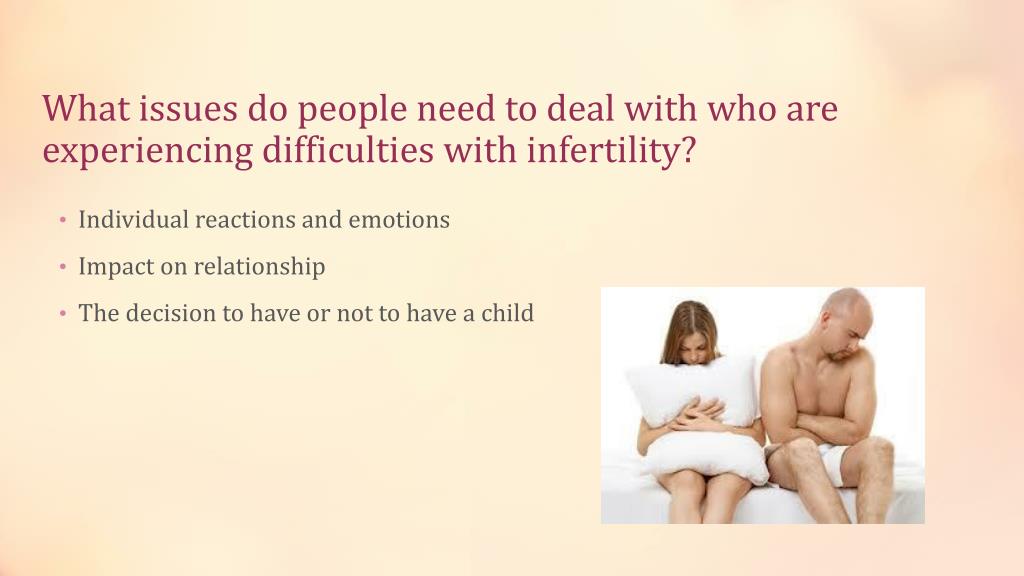 What issues do people need to deal with who are experiencing difficulties with infertility?

• Individual reactions and emotions
• Impact on relationship
• The decision to have or not to have a child